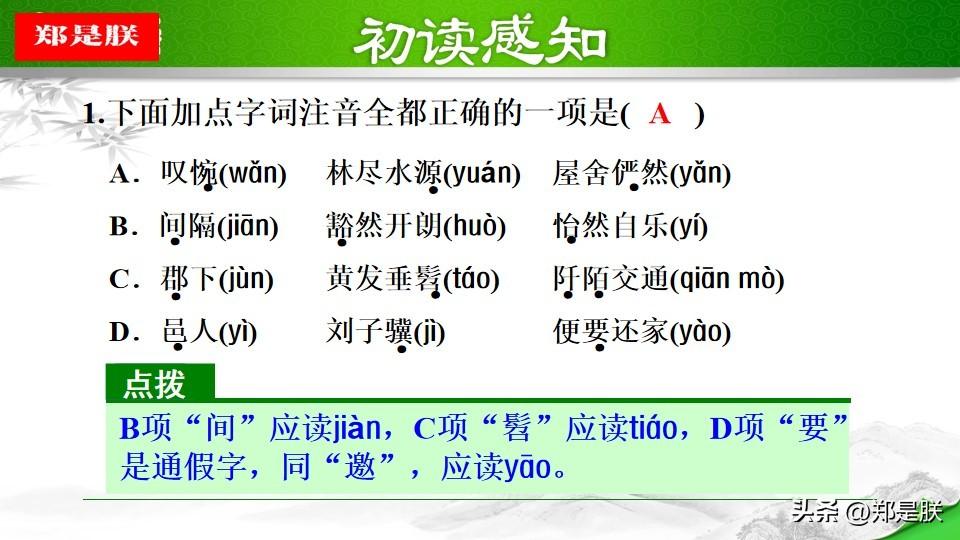 郑是朕

初读感知

1.下面加点字词注音全都正确的一项是( A )

A．叹惋(wǎn)　林尽水源(yuán)　屋舍俨然(yǎn)

B．间隔(jiān)　豁然开朗(huò)　怡然自乐(yí)

C．郡下(jùn)　黄发垂髫(táo)　阡陌交通(qiān mò)

D．邑人(yì)　刘子骥(jì)　便要还家(yào)

点拨

B项“间”应读jiàn，C项“髫”应读tiáo，D项“要”是通假字，同“邀”，应读yāo。

头条 @郑是朕